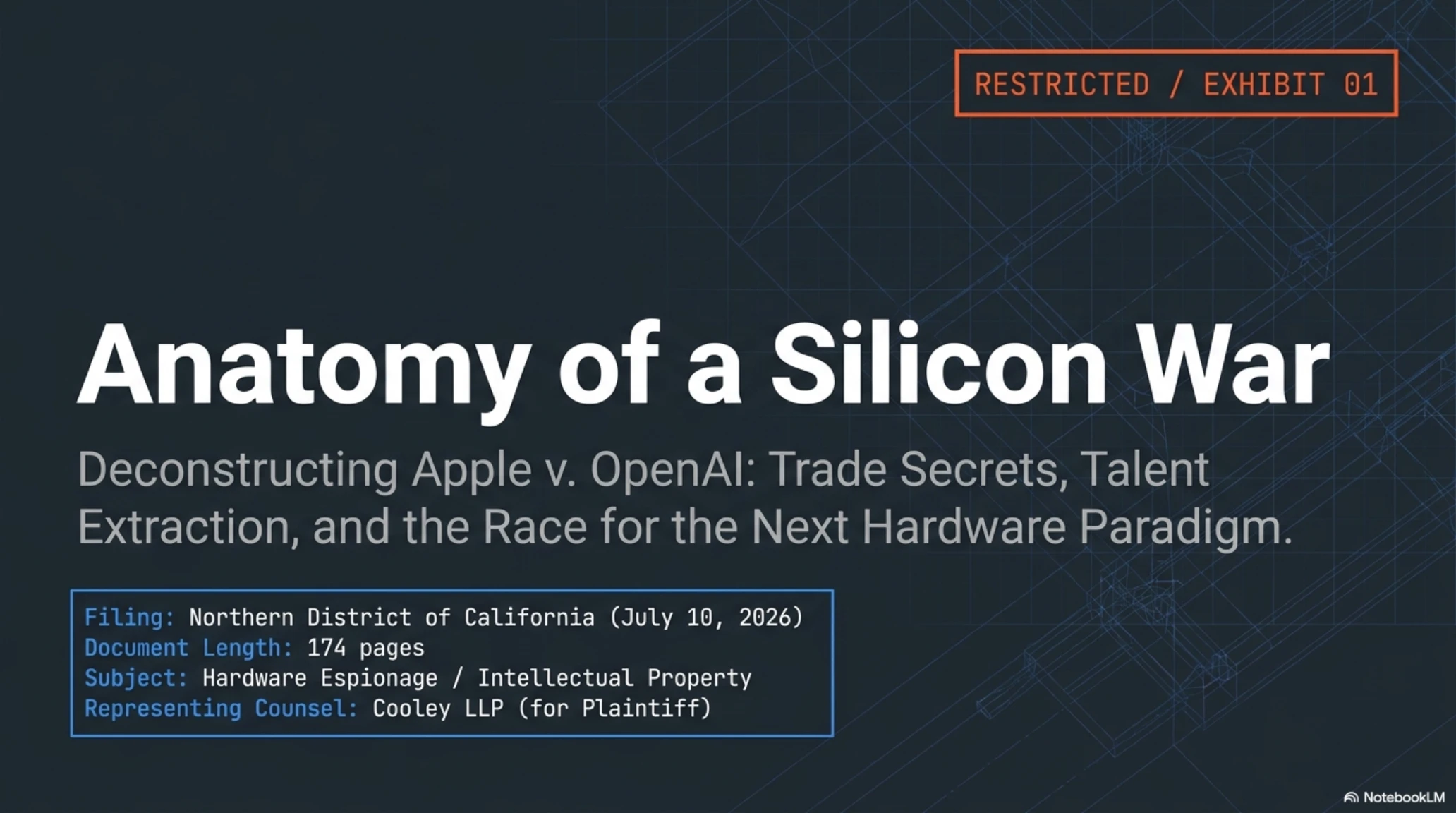 RESTRICTED / EXHIBIT 01

Anatomy of a Silicon War

Deconstructing Apple v. OpenAI: Trade Secrets, Talent Extraction, and the Race for the Next Hardware Paradigm.

Filing: Northern District of California (July 10, 2026)
Document Length: 174 pages
Subject: Hardware Espionage / Intellectual Property
Representing Counsel: Cooley LLP (for Plaintiff)

NotebookLM